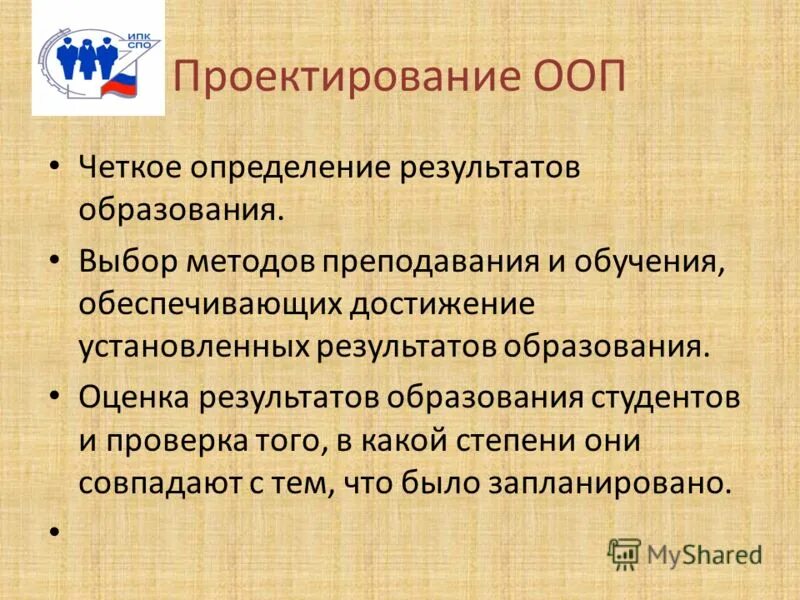 ИПК СПО

Проектирование ООП

• Четкое определение результатов образования.

• Выбор методов преподавания и обучения, обеспечивающих достижение установленных результатов образования.

• Оценка результатов образования студентов и проверка того, в какой степени они совпадают с тем, что было запланировано.

•

MyShared